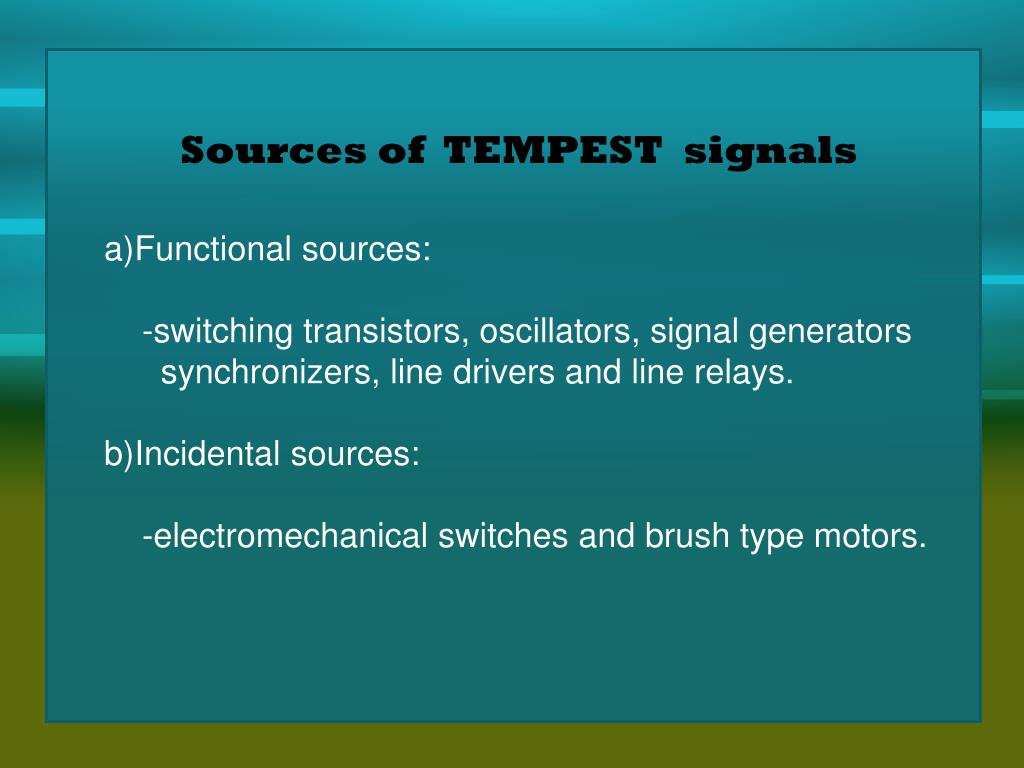 Sources of TEMPEST signals

a)Functional sources:

-switching transistors, oscillators, signal generators synchronizers, line drivers and line relays.

b)Incidental sources:

-electromechanical switches and brush type motors.